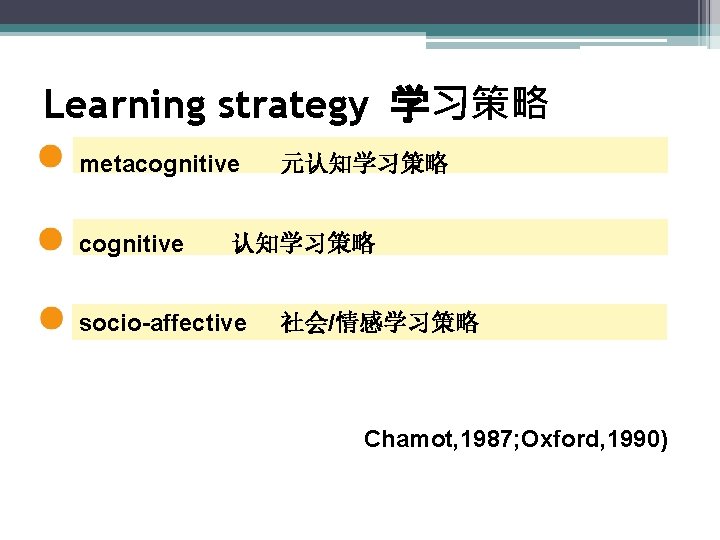 Learning strategy 学习策略

metacognitive 元认知学习策略

cognitive 认知学习策略

socio-affective 社会/情感学习策略

Chamot,1987;Oxford,1990)